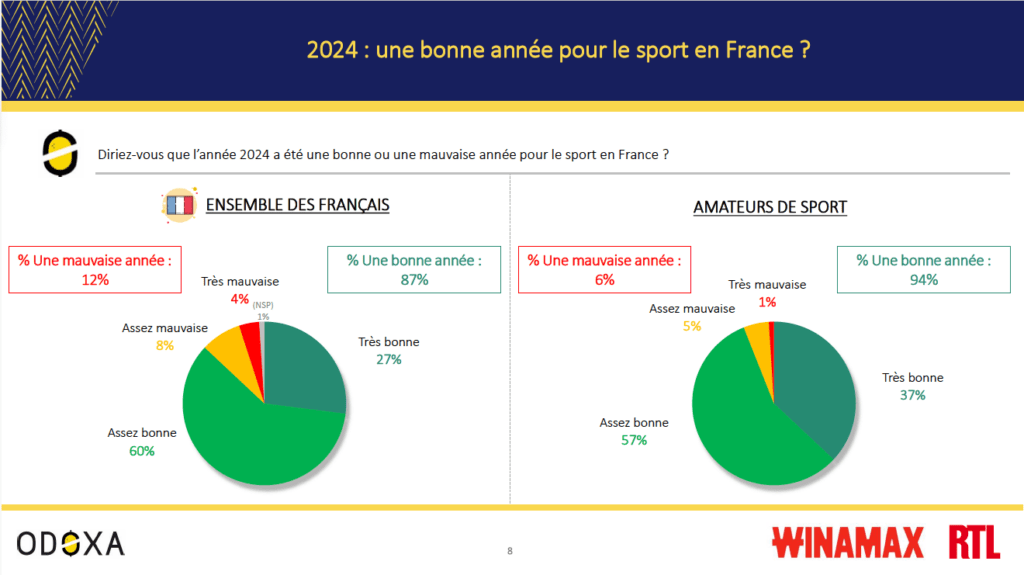 2024 : une bonne année pour le sport en France ?

Diriez-vous que l'année 2024 a été une bonne ou une mauvaise année pour le sport en France ?

ENSEMBLE DES FRANÇAIS

% Une mauvaise année : 12%

% Une bonne année : 87%

Très mauvaise 4%

(NSP) 1%

Assez mauvaise 8%

Très bonne 27%

Assez bonne 60%

AMATEURS DE SPORT

% Une mauvaise année : 6%

% Une bonne année : 94%

Très mauvaise 1%

Assez mauvaise 5%

Très bonne 37%

Assez bonne 57%

ODOXA

8

WINAMAX RTL